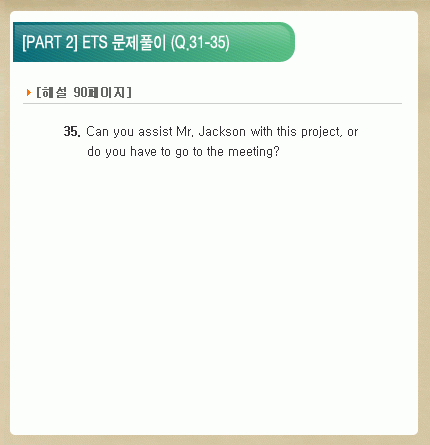 [PART 2] ETS 문제풀이 (Q.31-35)

[해설 90페이지]

35. Can you assist Mr. Jackson with this project, or do you have to go to the meeting?